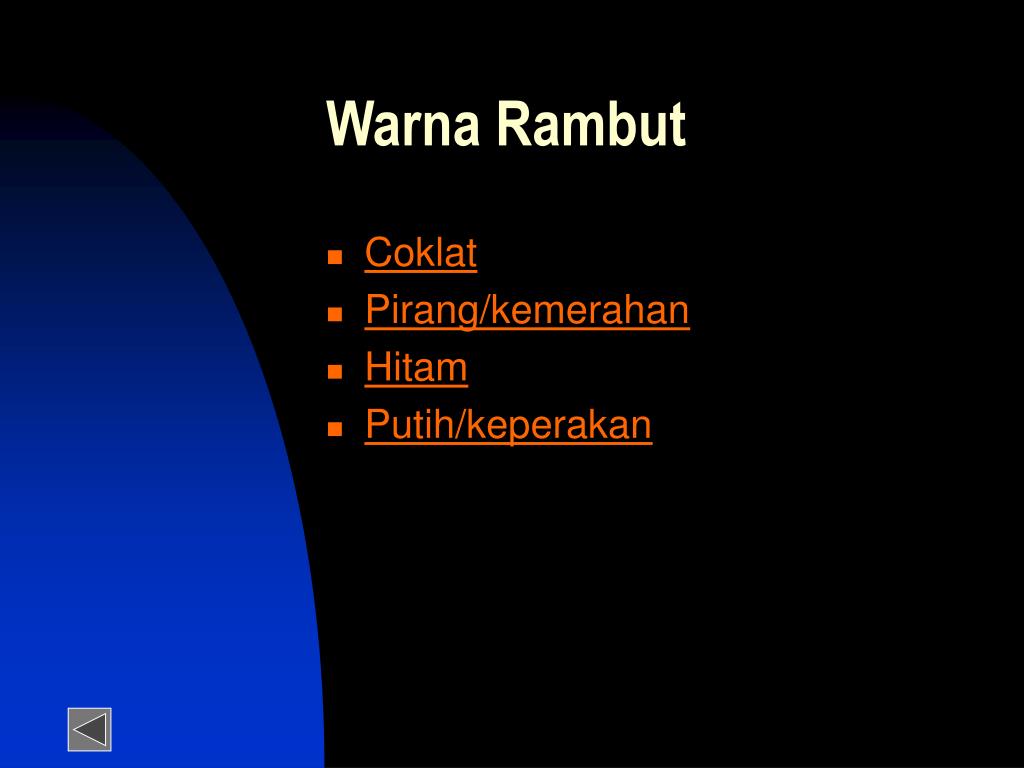 Warna Rambut

- Coklat
- Pirang/kemerahan
- Hitam
- Putih/keperakan